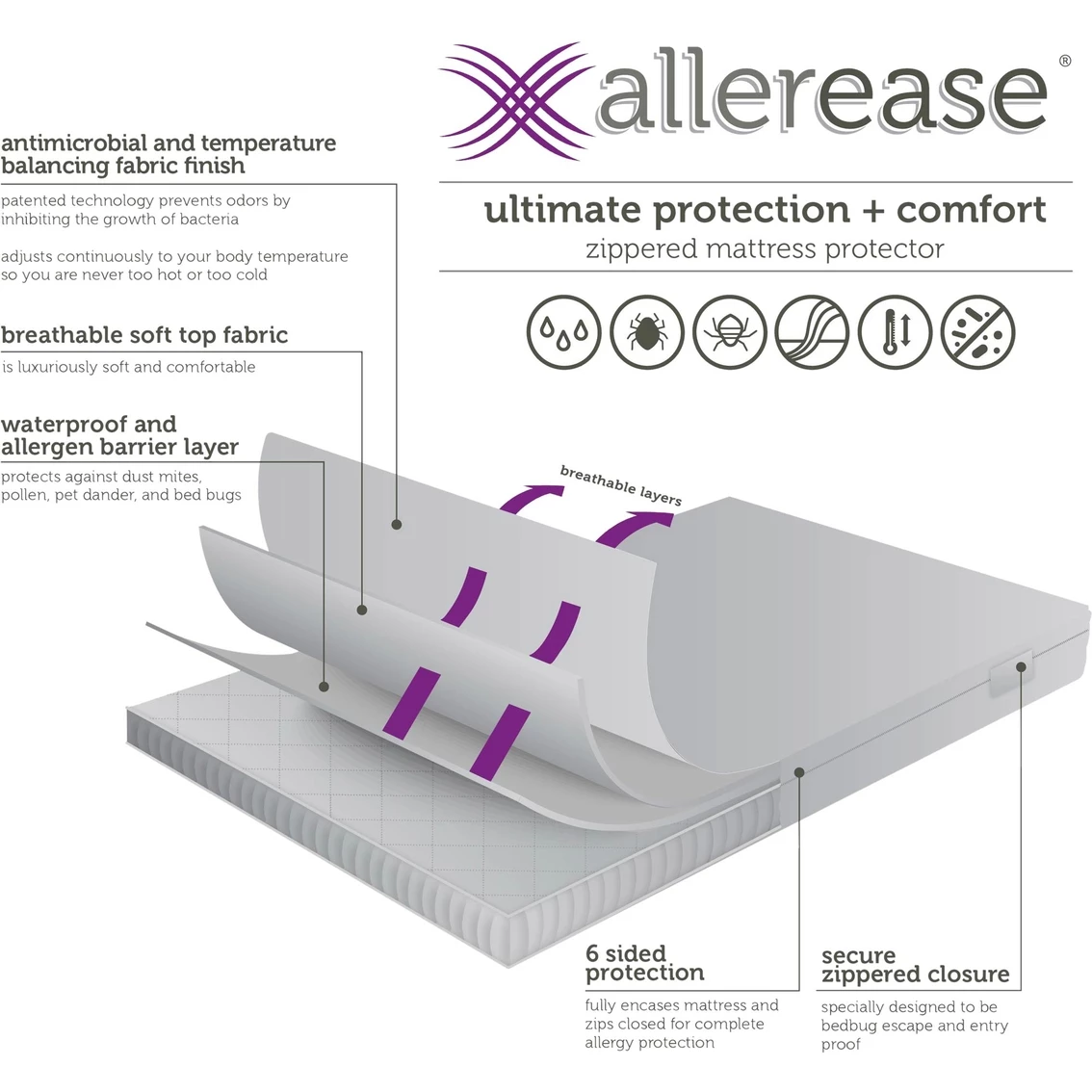 allerease®

ultimate protection + comfort
zippered mattress protector

antimicrobial and temperature balancing fabric finish

patented technology prevents odors by inhibiting the growth of bacteria

adjusts continuously to your body temperature so you are never too hot or too cold

breathable soft top fabric

is luxuriously soft and comfortable

waterproof and allergen barrier layer

protects against dust mites, pollen, pet dander, and bed bugs

breathable layers

6 sided protection

fully encases mattress and zips closed for complete allergy protection

secure zippered closure

specially designed to be bedbug escape and entry proof